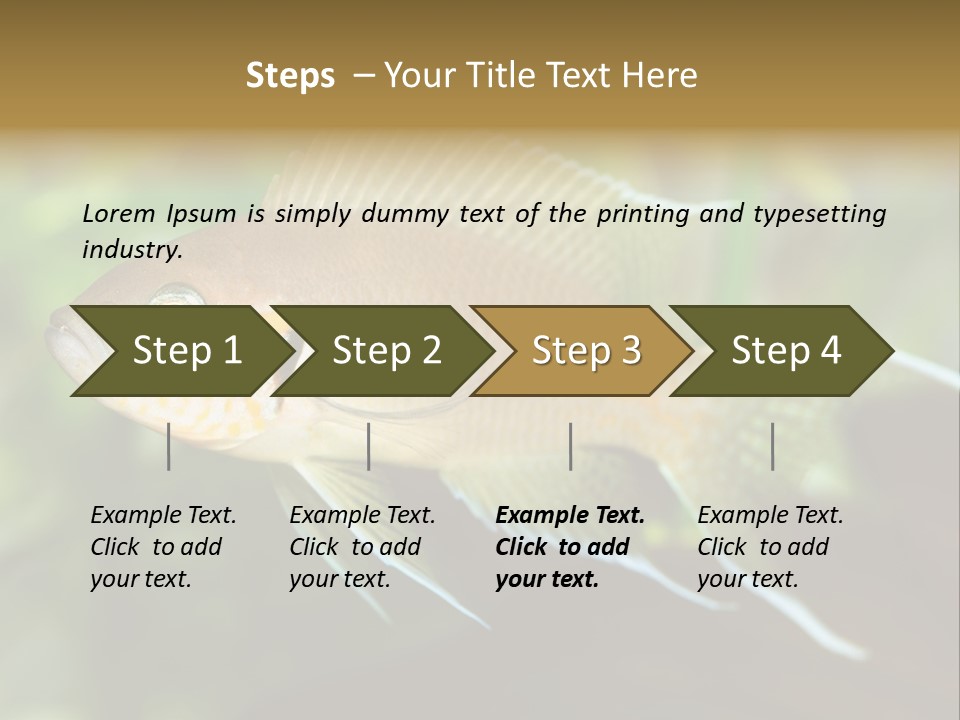 Steps – Your Title Text Here

Lorem Ipsum is simply dummy text of the printing and typesetting industry.

Step 1

Step 2

Step 3

Step 4

Example Text. Click to add your text.

Example Text. Click to add your text.

Example Text. Click to add your text.

Example Text. Click to add your text.